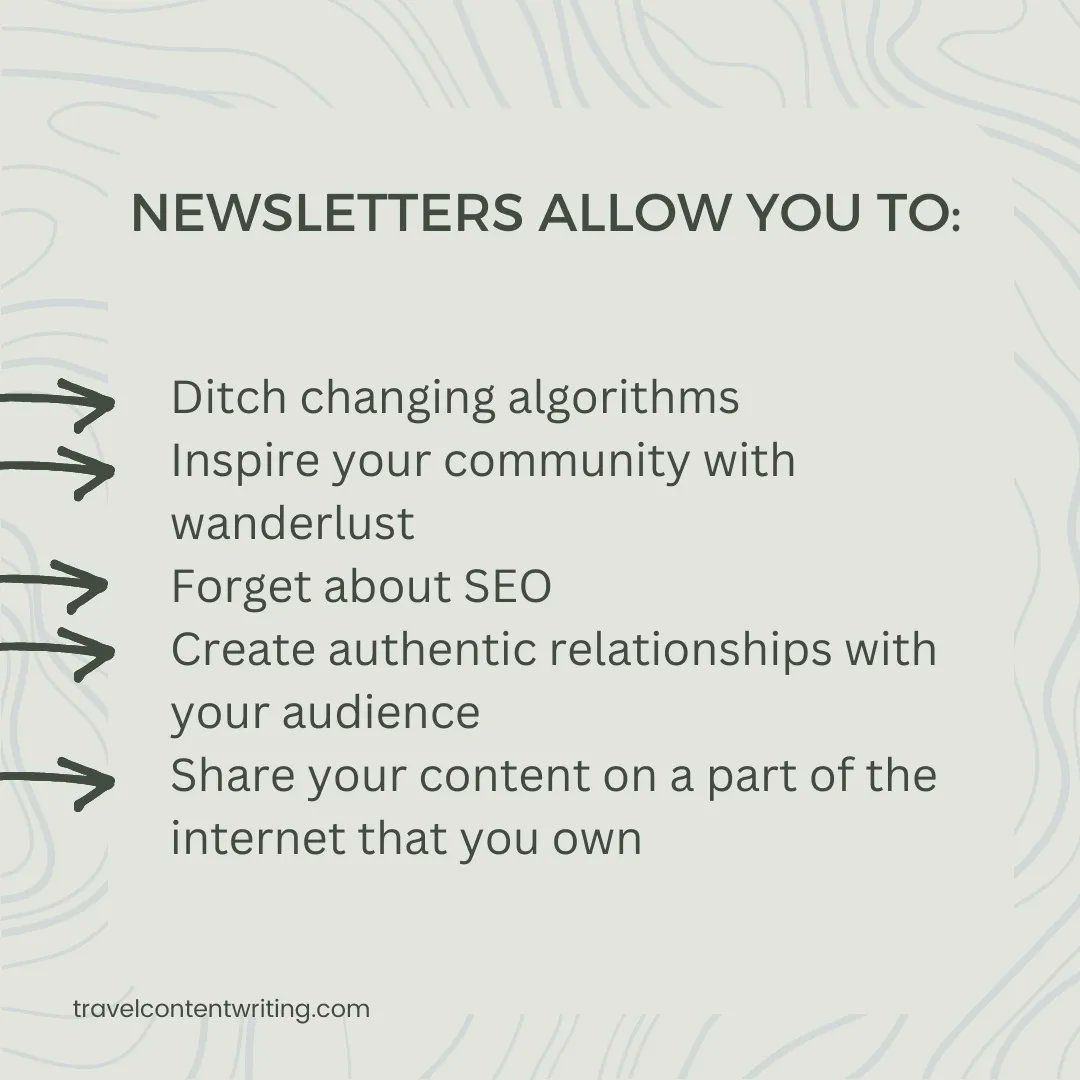 NEWSLETTERS ALLOW YOU TO:

Ditch changing algorithms
Inspire your community with wanderlust
Forget about SEO
Create authentic relationships with your audience
Share your content on a part of the internet that you own

travelcontentwriting.com